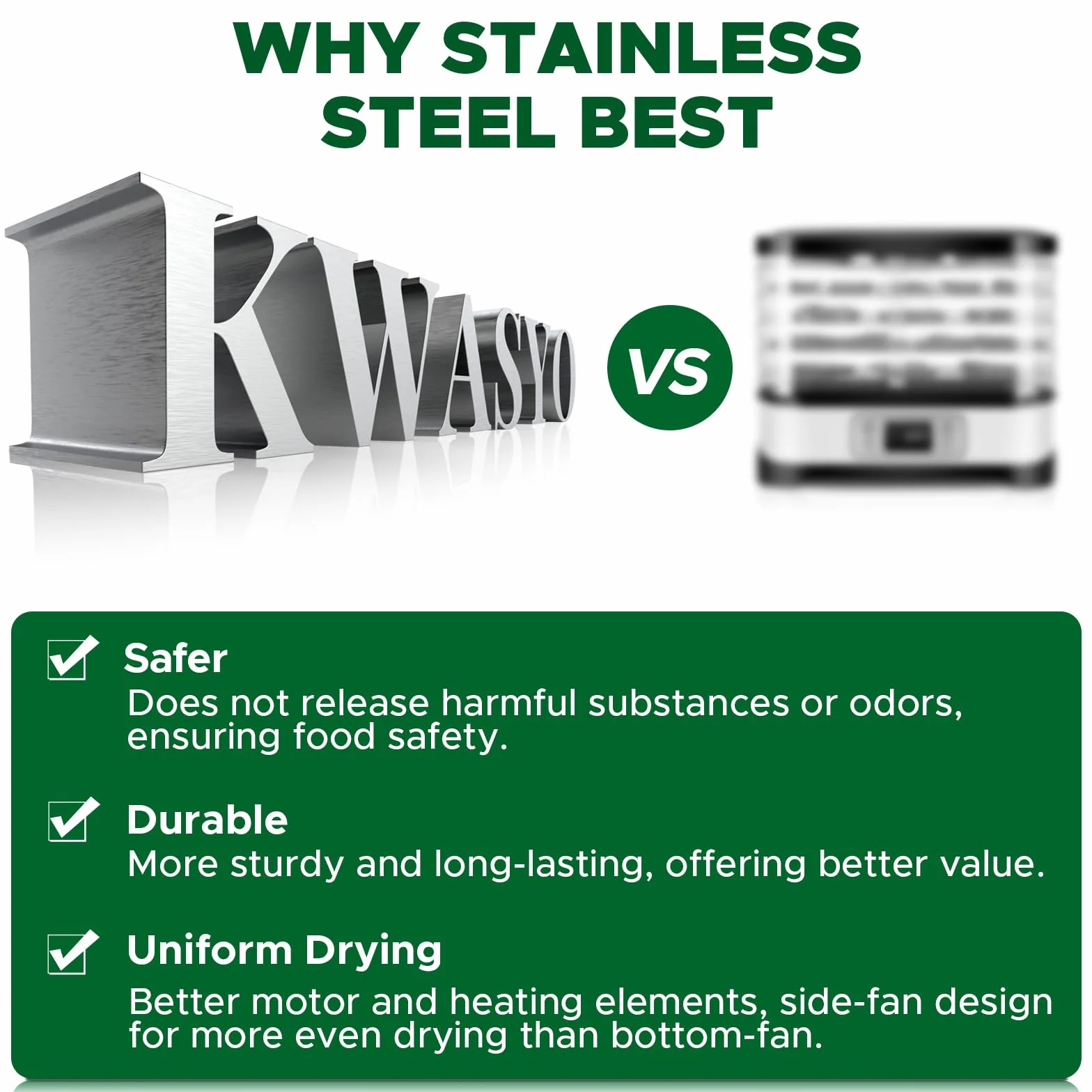 WHY STAINLESS STEEL BEST

KWASYO

VS

Safer
Does not release harmful substances or odors, ensuring food safety.

Durable
More sturdy and long-lasting, offering better value.

Uniform Drying
Better motor and heating elements, side-fan design for more even drying than bottom-fan.